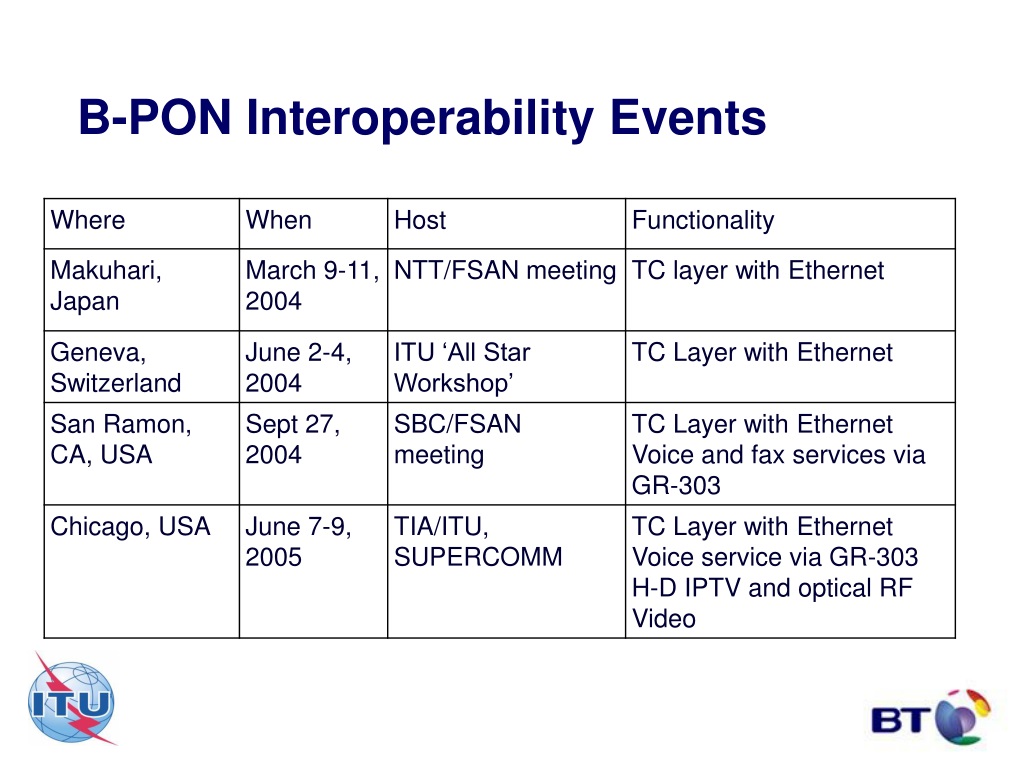 B-PON Interoperability Events

| Where | When | Host | Functionality |
|---|---|---|---|
| Makuhari, Japan | March 9-11, 2004 | NTT/FSAN meeting | TC layer with Ethernet |
| Geneva, Switzerland | June 2-4, 2004 | ITU ‘All Star Workshop’ | TC Layer with Ethernet |
| San Ramon, CA, USA | Sept 27, 2004 | SBC/FSAN meeting | TC Layer with Ethernet Voice and fax services via GR-303 |
| Chicago, USA | June 7-9, 2005 | TIA/ITU, SUPERCOMM | TC Layer with Ethernet Voice service via GR-303 H-D IPTV and optical RF Video |

ITU

BT